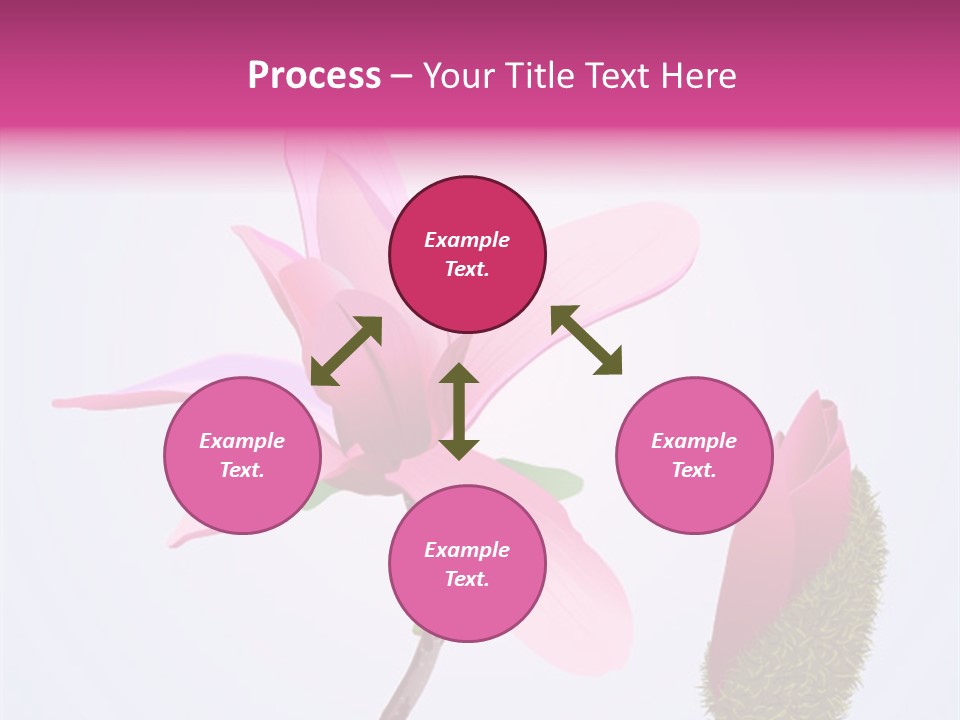 Process – Your Title Text Here

Example Text.

Example Text.

Example Text.

Example Text.